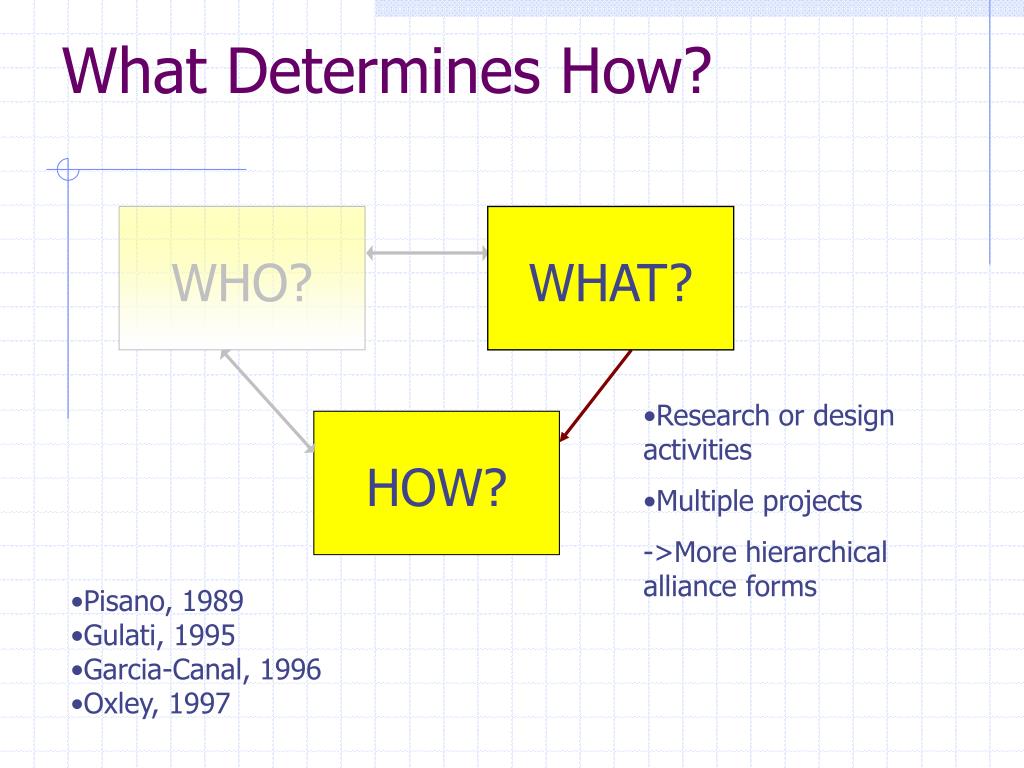 What Determines How?

WHO?

WHAT?

HOW?

•Research or design activities

•Multiple projects

->More hierarchical alliance forms

•Pisano, 1989
•Gulati, 1995
•Garcia-Canal, 1996
•Oxley, 1997